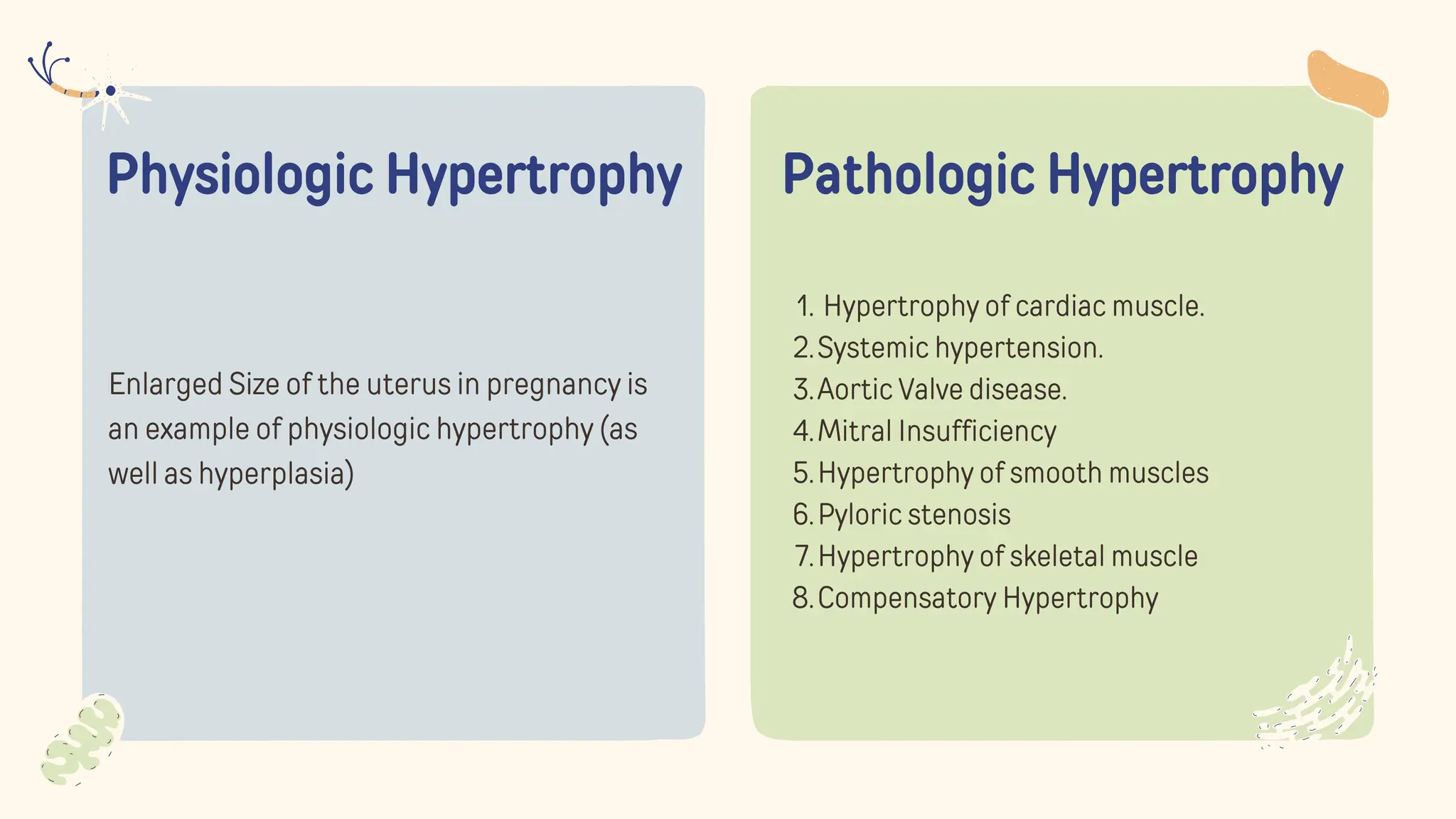 Physiologic Hypertrophy

Enlarged Size of the uterus in pregnancy is an example of physiologic hypertrophy (as well as hyperplasia)

Pathologic Hypertrophy

1. Hypertrophy of cardiac muscle.
2. Systemic hypertension.
3. Aortic Valve disease.
4. Mitral Insufficiency
5. Hypertrophy of smooth muscles
6. Pyloric stenosis
7. Hypertrophy of skeletal muscle
8. Compensatory Hypertrophy